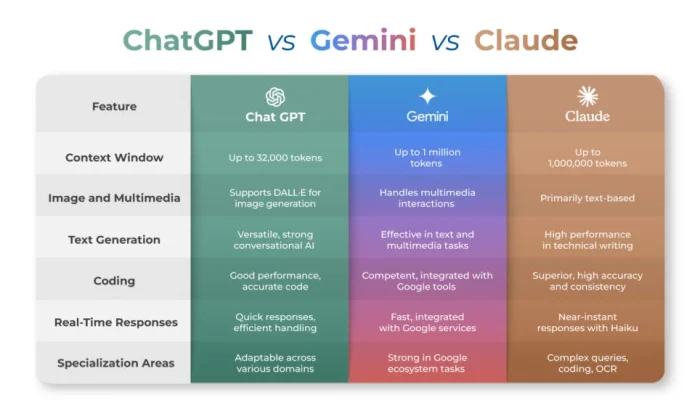 ChatGPT vs Gemini vs Claude

| Feature | Chat GPT | Gemini | Claude |
|---|---|---|---|
| Context Window | Up to 32,000 tokens | Up to 1 million tokens | Up to 1,000,000 tokens |
| Image and Multimedia | Supports DALL-E for image generation | Handles multimedia interactions | Primarily text-based |
| Text Generation | Versatile, strong conversational AI | Effective in text and multimedia tasks | High performance in technical writing |
| Coding | Good performance, accurate code | Competent, integrated with Google tools | Superior, high accuracy and consistency |
| Real-Time Responses | Quick responses, efficient handling | Fast, integrated with Google services | Near-instant responses with Haiku |
| Specialization Areas | Adaptable across various domains | Strong in Google ecosystem tasks | Complex queries, coding, OCR |